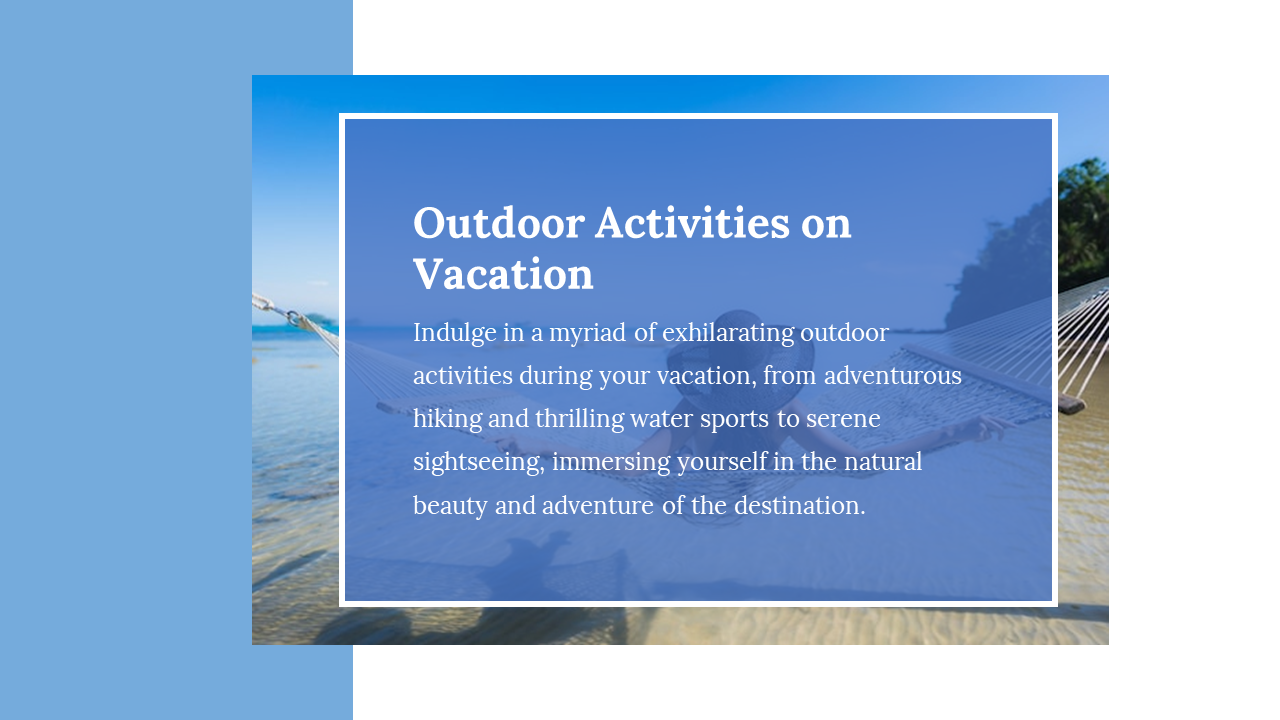 Outdoor Activities on Vacation

Indulge in a myriad of exhilarating outdoor activities during your vacation, from adventurous hiking and thrilling water sports to serene sightseeing, immersing yourself in the natural beauty and adventure of the destination.